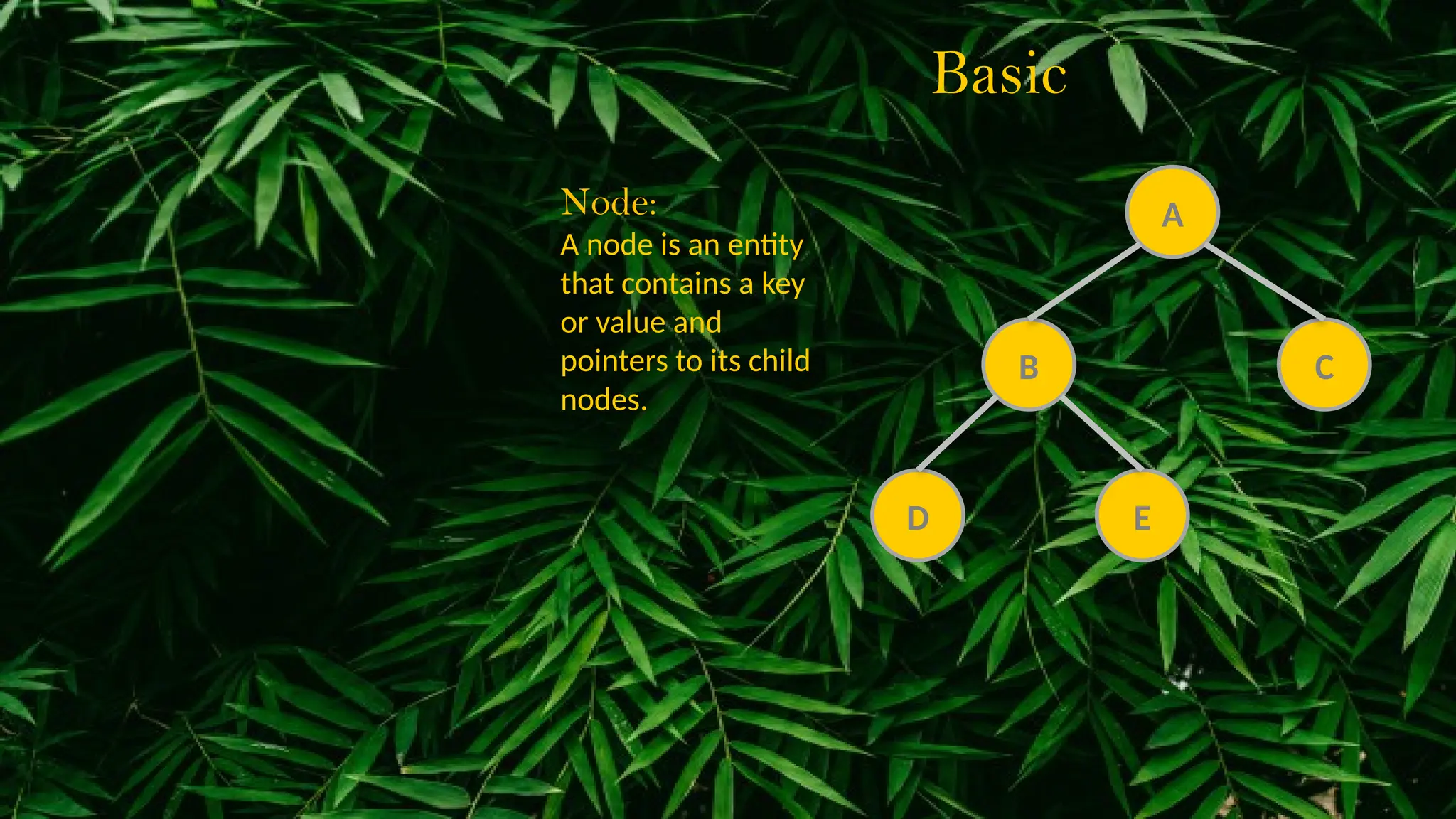 Basic

Node:
A node is an entity that contains a key or value and pointers to its child nodes.

A
B
C
D
E